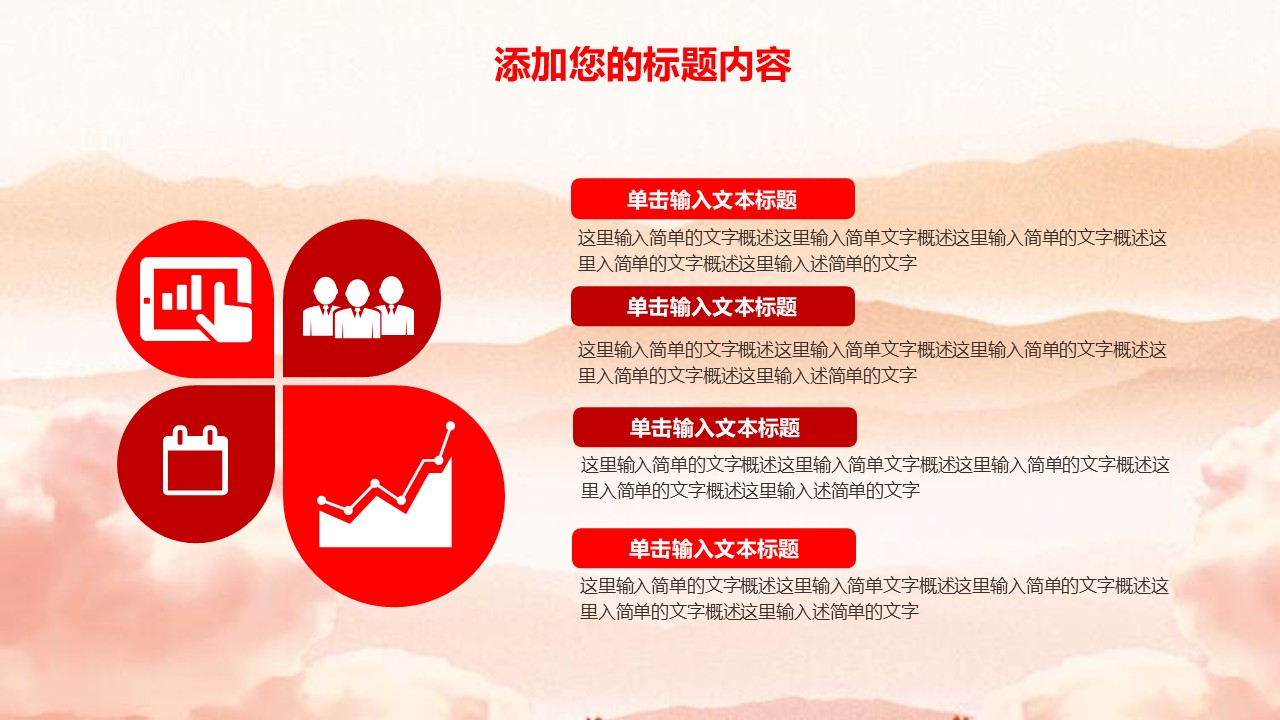 添加您的标题内容

单击输入文本标题

这里输入简单的文字概述这里输入简单文字概述这里输入简单的文字概述这里入简单的文字概述这里输入述简单的文字

单击输入文本标题

这里输入简单的文字概述这里输入简单文字概述这里输入简单的文字概述这里入简单的文字概述这里输入述简单的文字

单击输入文本标题

这里输入简单的文字概述这里输入简单文字概述这里输入简单的文字概述这里入简单的文字概述这里输入述简单的文字

单击输入文本标题

这里输入简单的文字概述这里输入简单文字概述这里输入简单的文字概述这里入简单的文字概述这里输入述简单的文字